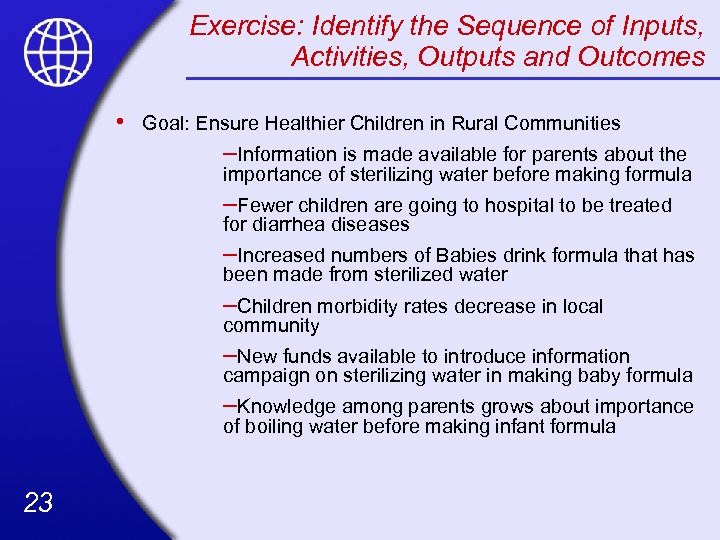 Exercise: Identify the Sequence of Inputs, Activities, Outputs and Outcomes

• Goal: Ensure Healthier Children in Rural Communities

–Information is made available for parents about the importance of sterilizing water before making formula

–Fewer children are going to hospital to be treated for diarrhea diseases

–Increased numbers of Babies drink formula that has been made from sterilized water

–Children morbidity rates decrease in local community

–New funds available to introduce information campaign on sterilizing water in making baby formula

–Knowledge among parents grows about importance of boiling water before making infant formula

23